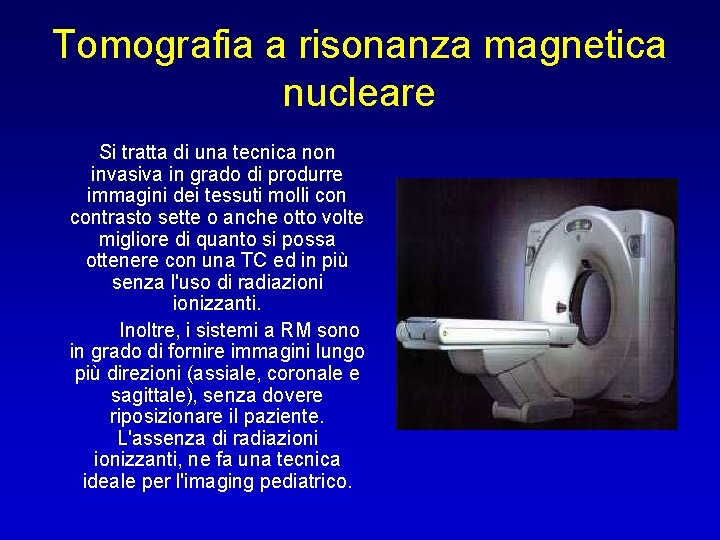 Tomografia a risonanza magnetica nucleare

Si tratta di una tecnica non invasiva in grado di produrre immagini dei tessuti molli con contrasto sette o anche otto volte migliore di quanto si possa ottenere con una TC ed in più senza l'uso di radiazioni ionizzanti.

Inoltre, i sistemi a RM sono in grado di fornire immagini lungo più direzioni (assiale, coronale e sagittale), senza dovere riposizionare il paziente. L'assenza di radiazioni ionizzanti, ne fa una tecnica ideale per l'imaging pediatrico.